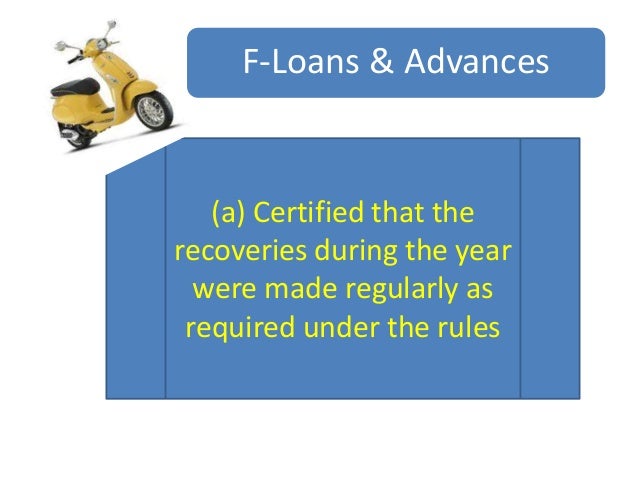 F-Loans & Advances

(a) Certified that the recoveries during the year were made regularly as required under the rules